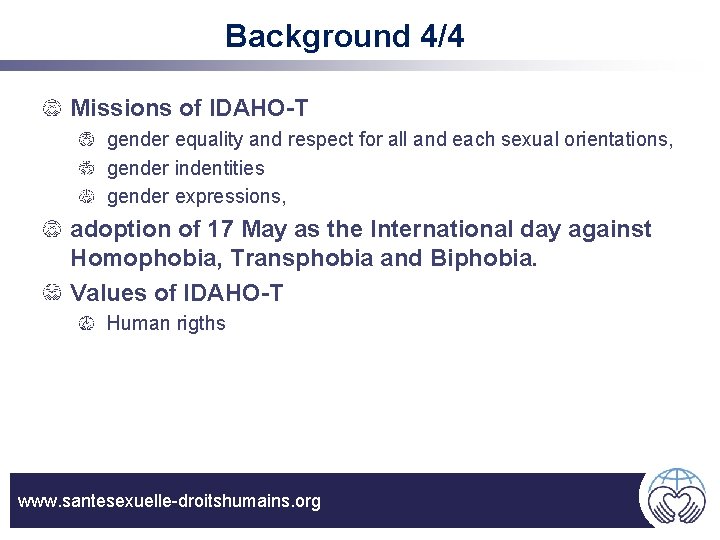 Background 4/4

Missions of IDAHO-T

gender equality and respect for all and each sexual orientations,

gender indentities

gender expressions,

adoption of 17 May as the International day against Homophobia, Transphobia and Biphobia.

Values of IDAHO-T

Human rigths

www.santesexuelle-droitshumains.org